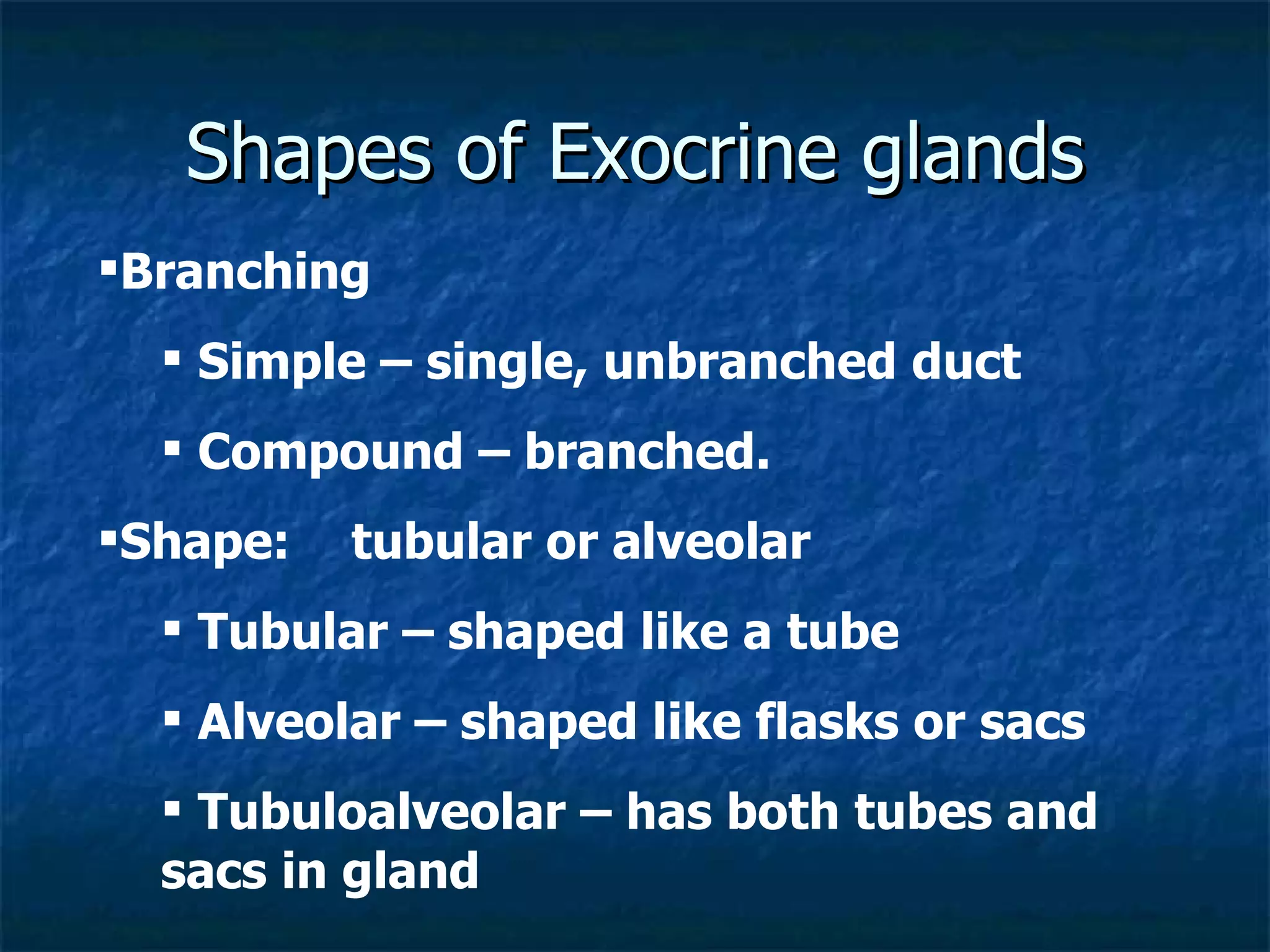 Shapes of Exocrine glands

▪Branching

▪ Simple – single, unbranched duct

▪ Compound – branched.

▪Shape: tubular or alveolar

▪ Tubular – shaped like a tube

▪ Alveolar – shaped like flasks or sacs

▪ Tubuloalveolar – has both tubes and sacs in gland